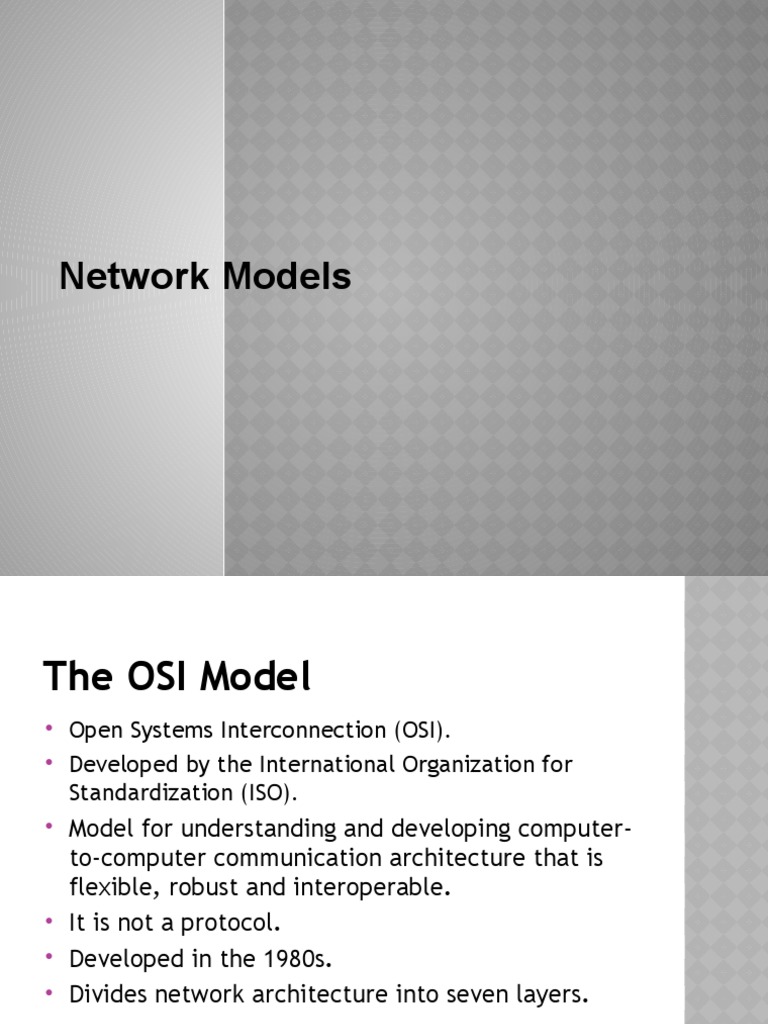 Network Models

The OSI Model

• Open Systems Interconnection (OSI).
• Developed by the International Organization for Standardization (ISO).
• Model for understanding and developing computer-to-computer communication architecture that is flexible, robust and interoperable.
• It is not a protocol.
• Developed in the 1980s.
• Divides network architecture into seven layers.